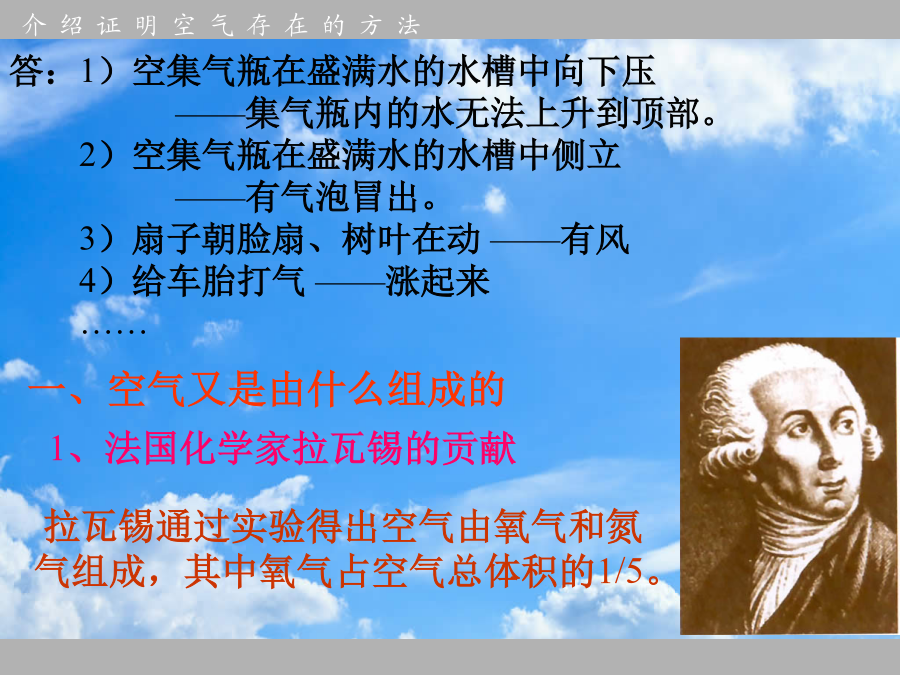 介绍证明空气存在的方法

答：1）空集气瓶在盛满水的水槽中向下压
——集气瓶内的水无法上升到顶部。
2）空集气瓶在盛满水的水槽中侧立
——有气泡冒出。
3）扇子朝脸扇、树叶在动 ——有风
4）给车胎打气 ——涨起来
……

一、空气又是由什么组成的

1、法国化学家拉瓦锡的贡献

拉瓦锡通过实验得出空气由氧气和氮气组成，其中氧气占空气总体积的1/5。